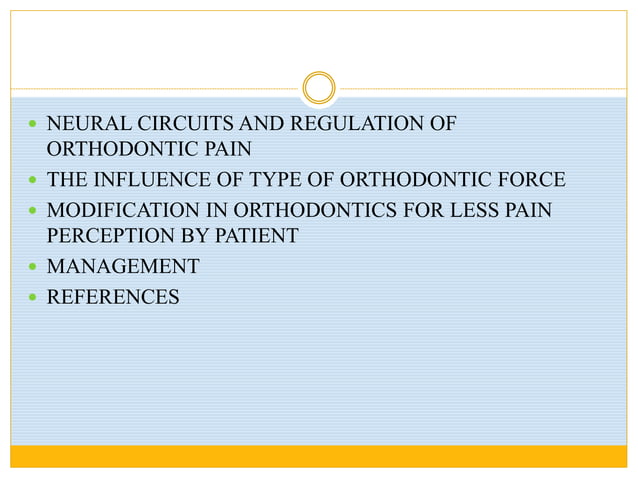 - NEURAL CIRCUITS AND REGULATION OF ORTHODONTIC PAIN
- THE INFLUENCE OF TYPE OF ORTHODONTIC FORCE
- MODIFICATION IN ORTHODONTICS FOR LESS PAIN PERCEPTION BY PATIENT
- MANAGEMENT
- REFERENCES